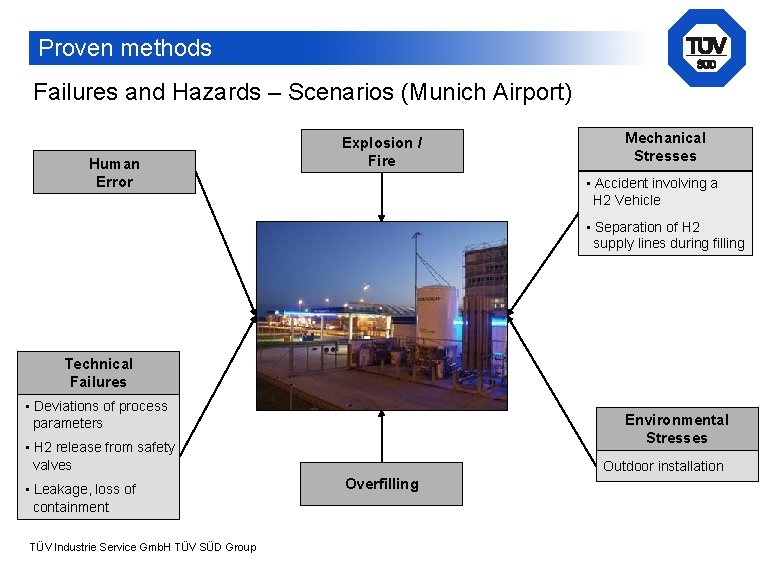 Proven methods

TÜV SÜD

Failures and Hazards – Scenarios (Munich Airport)

Human Error

Explosion / Fire

Mechanical Stresses

▪ Accident involving a H2 Vehicle

▪ Separation of H2 supply lines during filling

Technical Failures

▪ Deviations of process parameters

▪ H2 release from safety valves

▪ Leakage, loss of containment

Overfilling

Environmental Stresses

Outdoor installation

TÜV Industrie Service GmbH TÜV SÜD Group